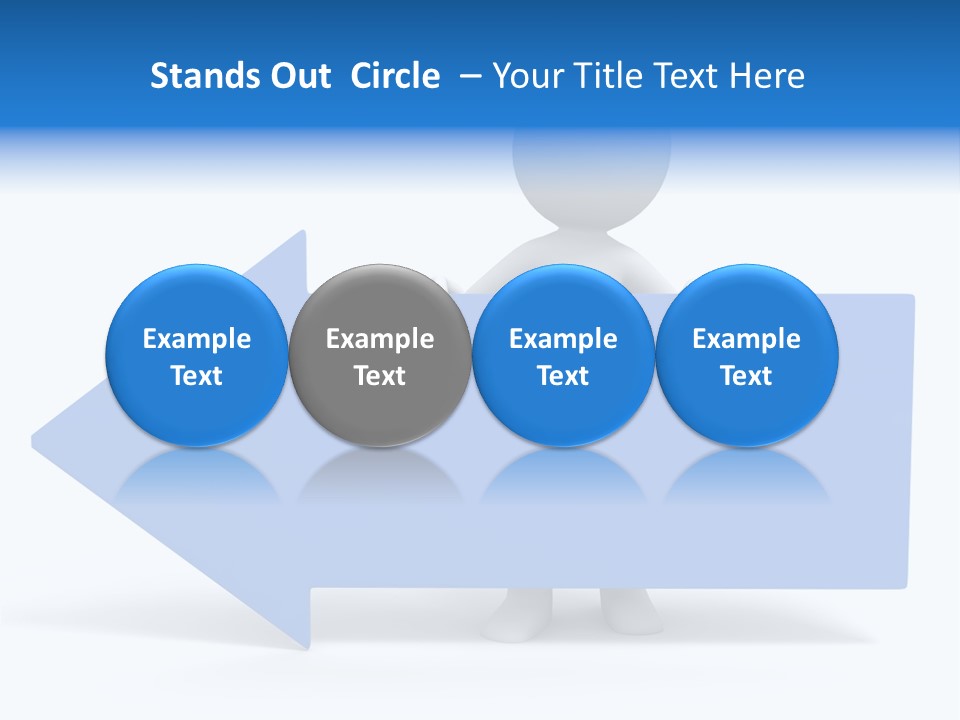 Stands Out Circle – Your Title Text Here

Example Text

Example Text

Example Text

Example Text